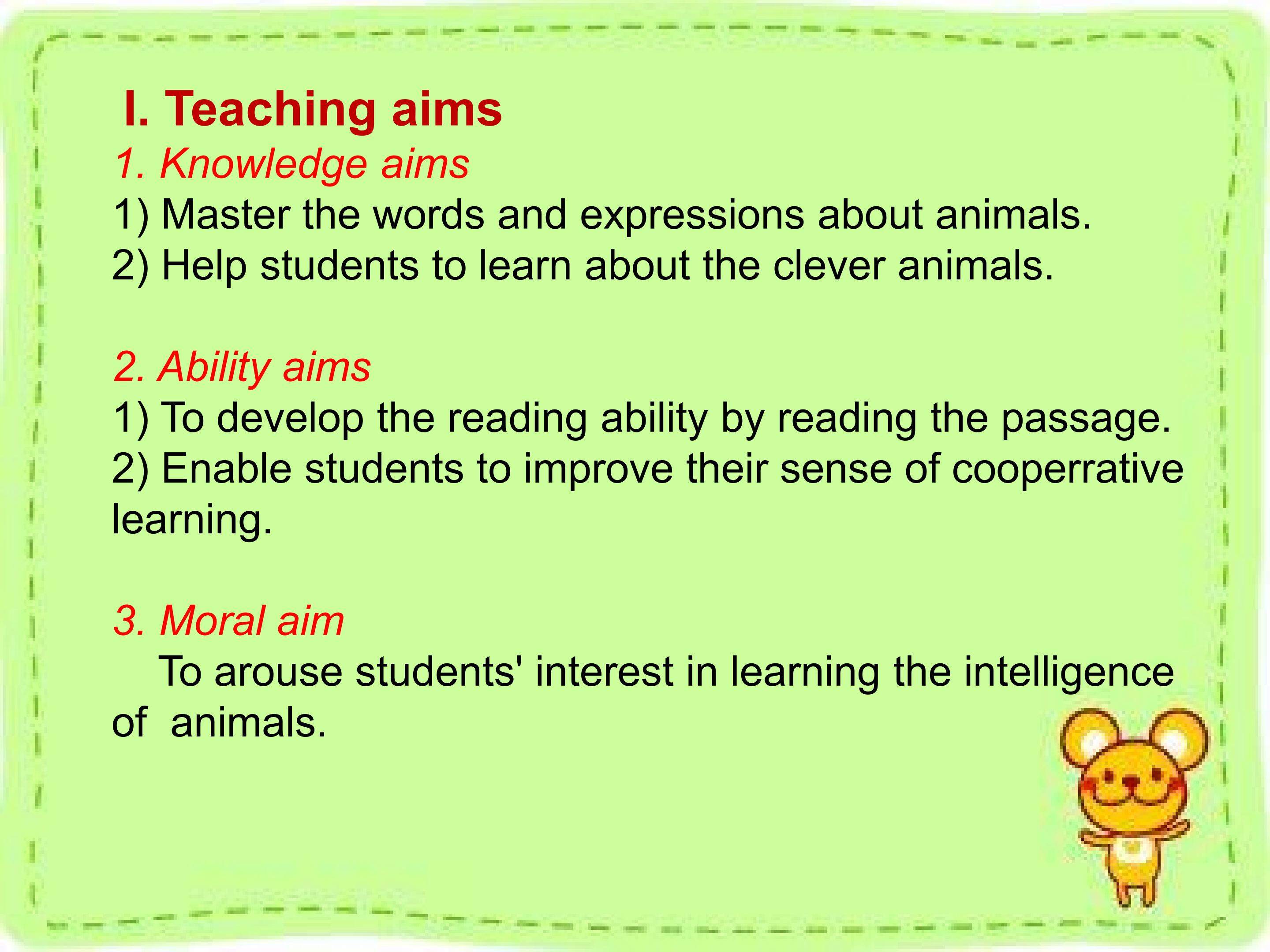 I. Teaching aims

1. Knowledge aims

1) Master the words and expressions about animals.
2) Help students to learn about the clever animals.

2. Ability aims

1) To develop the reading ability by reading the passage.
2) Enable students to improve their sense of cooperrative learning.

3. Moral aim

To arouse students' interest in learning the intelligence of animals.